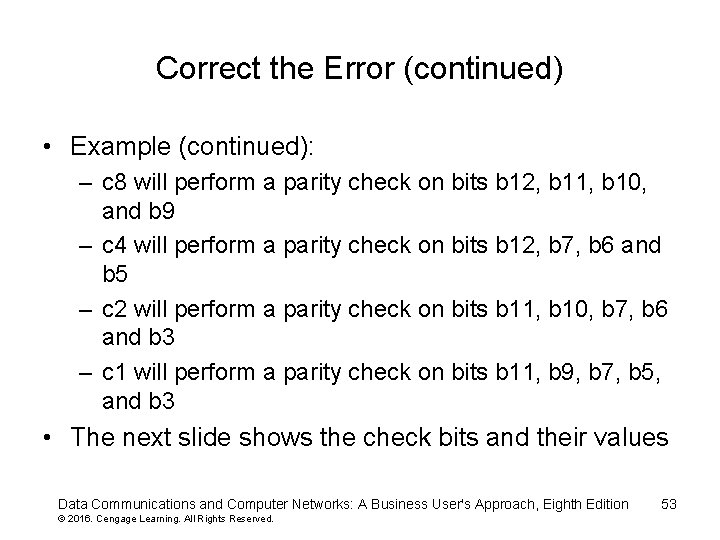 Correct the Error (continued)

• Example (continued):
– c8 will perform a parity check on bits b12, b11, b10, and b9
– c4 will perform a parity check on bits b12, b7, b6 and b5
– c2 will perform a parity check on bits b11, b10, b7, b6 and b3
– c1 will perform a parity check on bits b11, b9, b7, b5, and b3
• The next slide shows the check bits and their values

Data Communications and Computer Networks: A Business User's Approach, Eighth Edition 53
© 2016. Cengage Learning. All Rights Reserved.